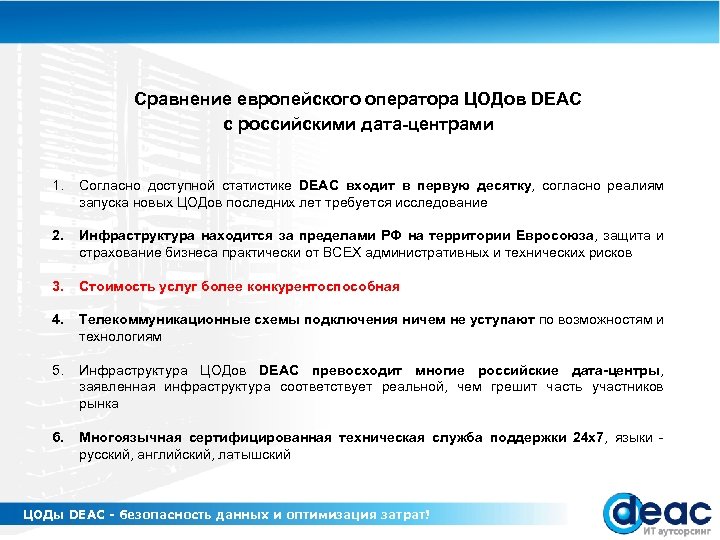 Сравнение европейского оператора ЦОДов DEAC
с российскими дата-центрами

1. Согласно доступной статистике DEAC входит в первую десятку, согласно реалиям запуска новых ЦОДов последних лет требуется исследование

2. Инфраструктура находится за пределами РФ на территории Евросоюза, защита и страхование бизнеса практически от ВСЕХ административных и технических рисков

3. Стоимость услуг более конкурентоспособная

4. Телекоммуникационные схемы подключения ничем не уступают по возможностям и технологиям

5. Инфраструктура ЦОДов DEAC превосходит многие российские дата-центры, заявленная инфраструктура соответствует реальной, чем грешит часть участников рынка

6. Многоязычная сертифицированная техническая служба поддержки 24x7, языки - русский, английский, латышский

ЦОДы DEAC - безопасность данных и оптимизация затрат!

deac
ИТ аутсорсинг